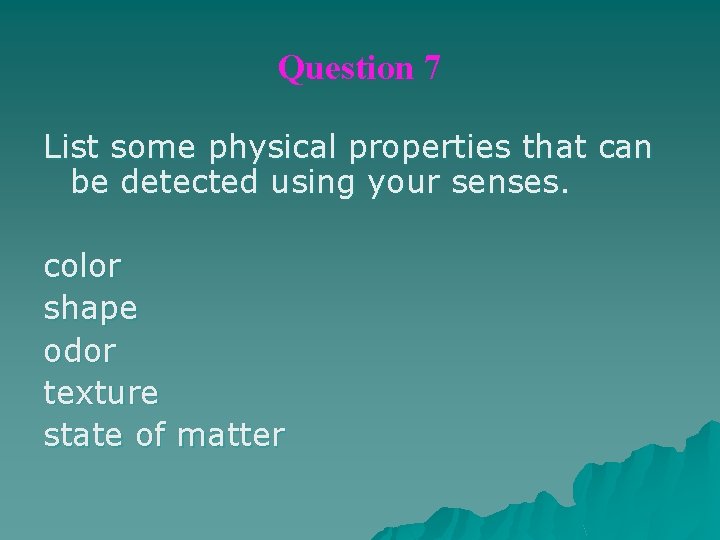 Question 7

List some physical properties that can be detected using your senses.

color
shape
odor
texture
state of matter